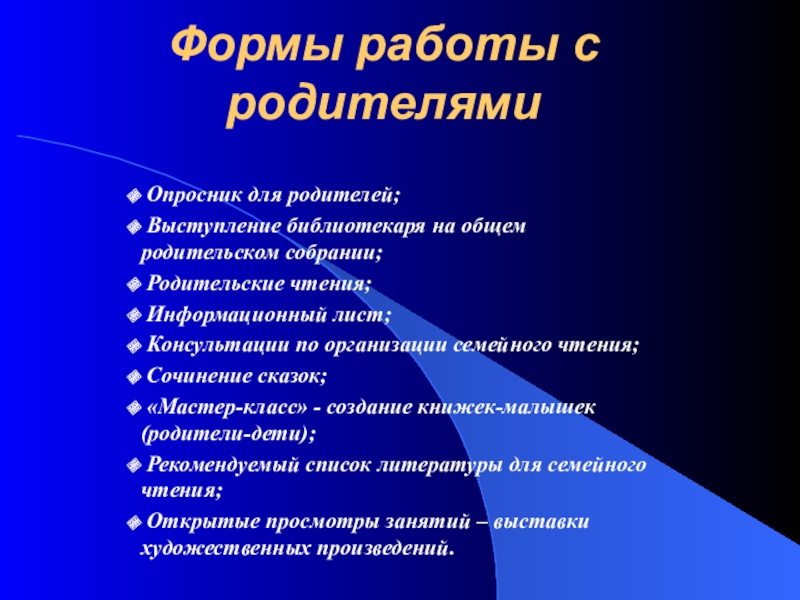 Формы работы с родителями

Опросник для родителей;
Выступление библиотекаря на общем родительском собрании;
Родительские чтения;
Информационный лист;
Консультации по организации семейного чтения;
Сочинение сказок;
«Мастер-класс» - создание книжек-малышек (родители-дети);
Рекомендуемый список литературы для семейного чтения;
Открытые просмотры занятий – выставки художественных произведений.